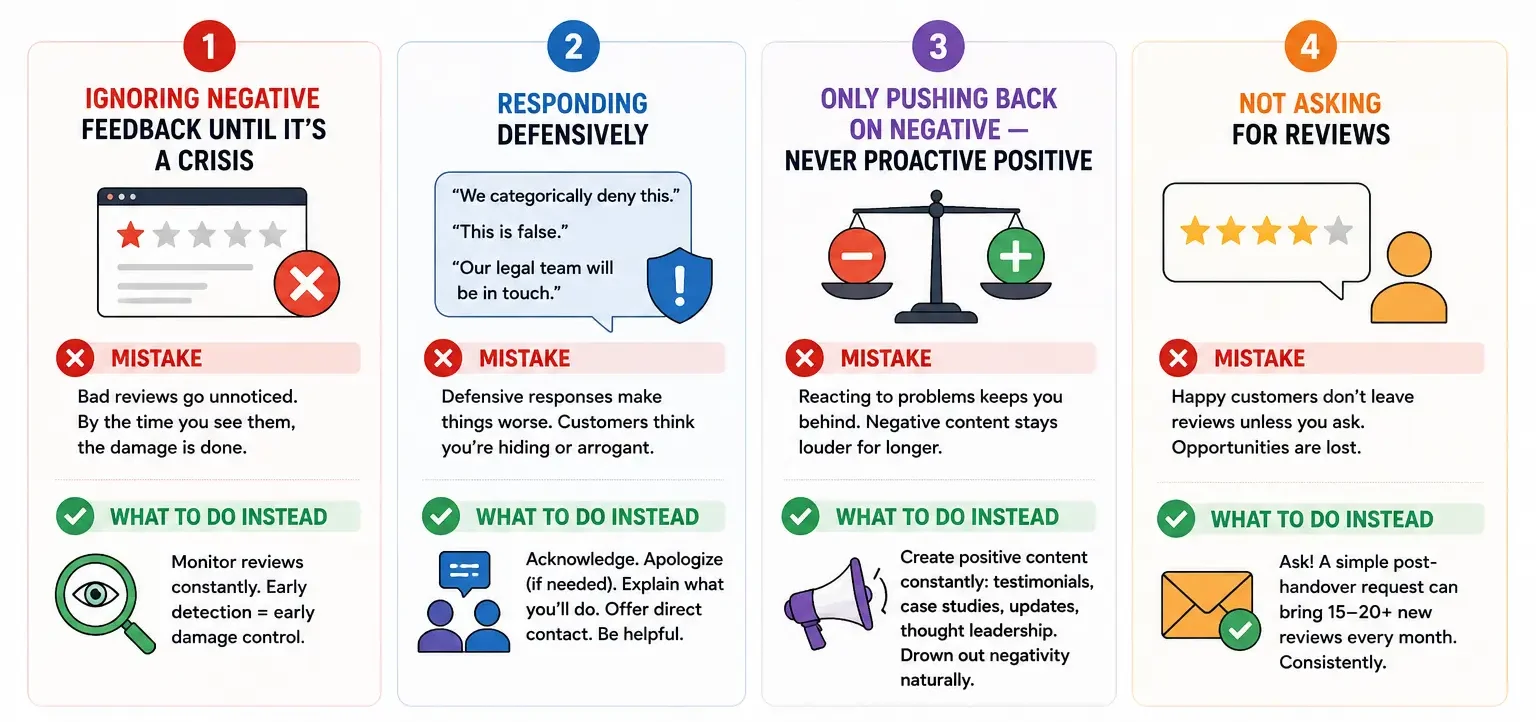 1

IGNORING NEGATIVE FEEDBACK UNTIL IT'S A CRISIS

MISTAKE

Bad reviews go unnoticed. By the time you see them, the damage is done.

WHAT TO DO INSTEAD

Monitor reviews constantly. Early detection = early damage control.

2

RESPONDING DEFENSIVELY

"We categorically deny this."

"This is false."

"Our legal team will be in touch."

MISTAKE

Defensive responses make things worse. Customers think you're hiding or arrogant.

WHAT TO DO INSTEAD

Acknowledge. Apologize (if needed). Explain what you'll do. Offer direct contact. Be helpful.

3

ONLY PUSHING BACK ON NEGATIVE — NEVER PROACTIVE POSITIVE

MISTAKE

Reacting to problems keeps you behind. Negative content stays louder for longer.

WHAT TO DO INSTEAD

Create positive content constantly: testimonials, case studies, updates, thought leadership. Drown out negativity naturally.

4

NOT ASKING FOR REVIEWS

MISTAKE

Happy customers don't leave reviews unless you ask. Opportunities are lost.

WHAT TO DO INSTEAD

Ask! A simple post-handover request can bring 15–20+ new reviews every month. Consistently.